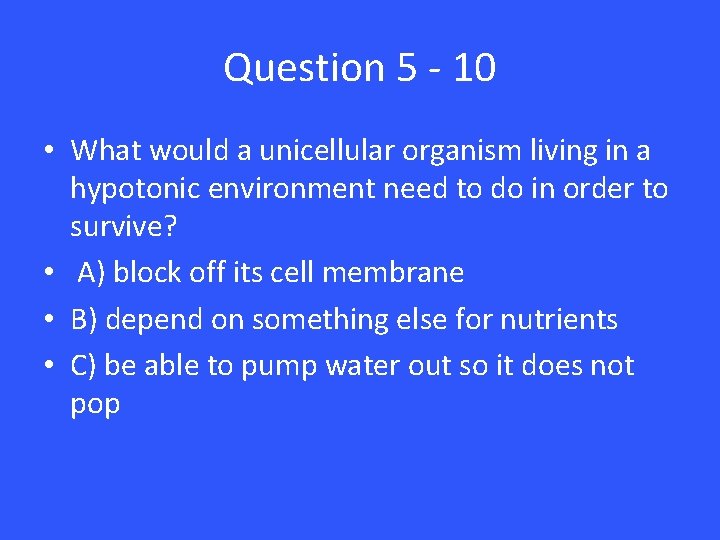 Question 5 - 10

• What would a unicellular organism living in a hypotonic environment need to do in order to survive?
• A) block off its cell membrane
• B) depend on something else for nutrients
• C) be able to pump water out so it does not pop